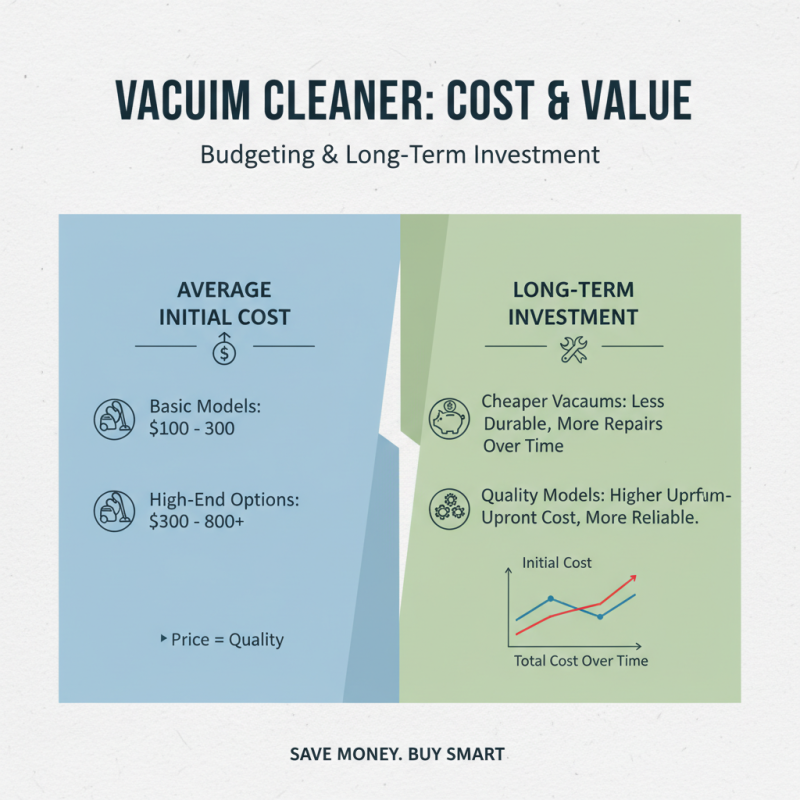 VACUIM CLEANER: COST & VALUE

Budgeting & Long-Term Investment

AVERAGE INITIAL COST

Basic Models: $100 - 300

High-End Options: $300 - 800+

▸ Price = Quality

LONG-TERM INVESTMENT

Cheaper Vacaums: Less Durable, More Repairs Over Time

Quality Models: Higher Uprfum-Upront Cost, More Reliable.

Initial Cost

Total Cost Over Time

SAVE MONEY. BUY SMART